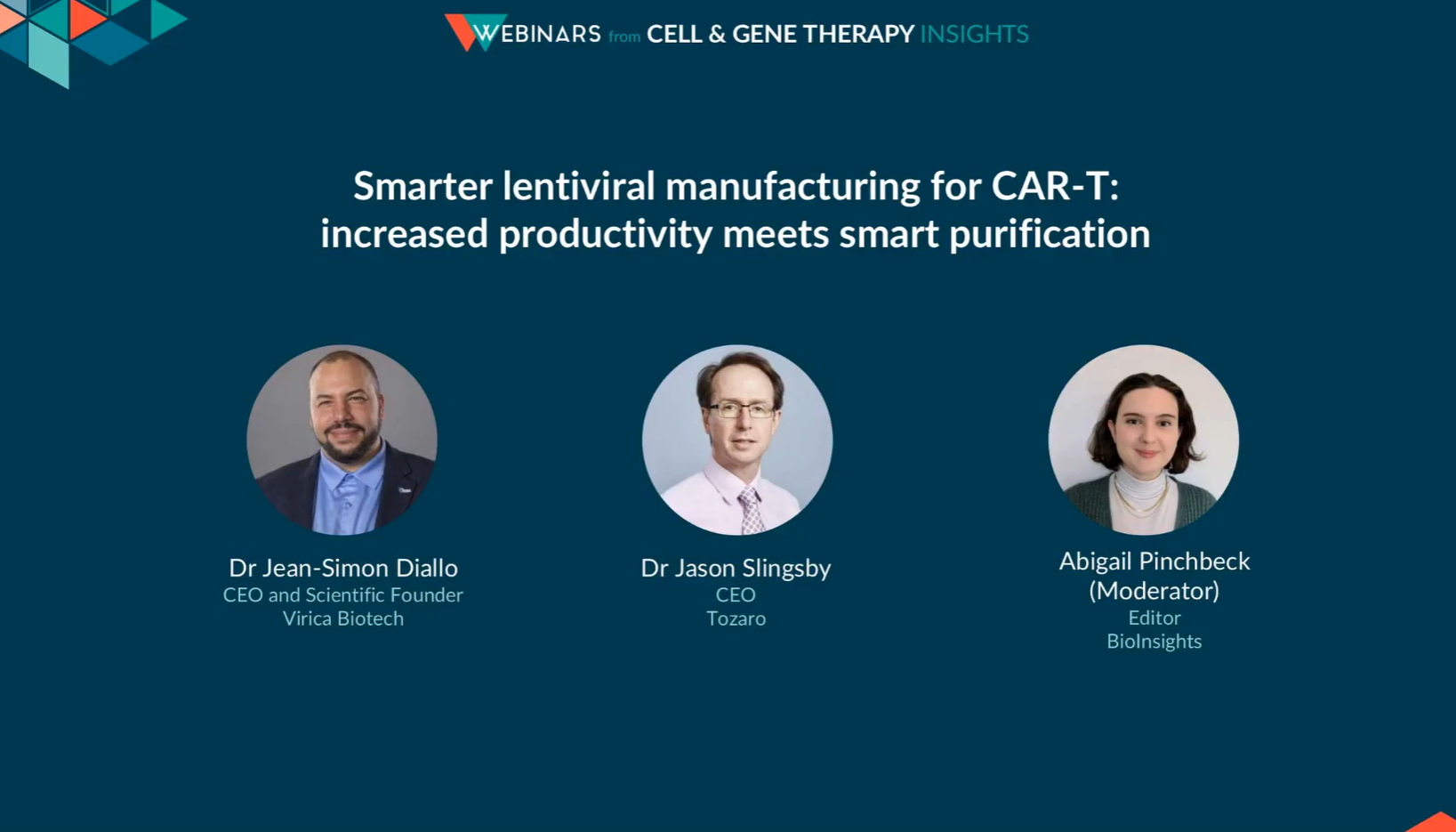 WEBINARS from CELL & GENE THERAPY INSIGHTS

Smarter lentiviral manufacturing for CAR-T: increased productivity meets smart purification

Dr Jean-Simon Diallo
CEO and Scientific Founder
Virica Biotech

Dr Jason Slingsby
CEO
Tozaro

Abigail Pinchbeck
(Moderator)
Editor
BioInsights